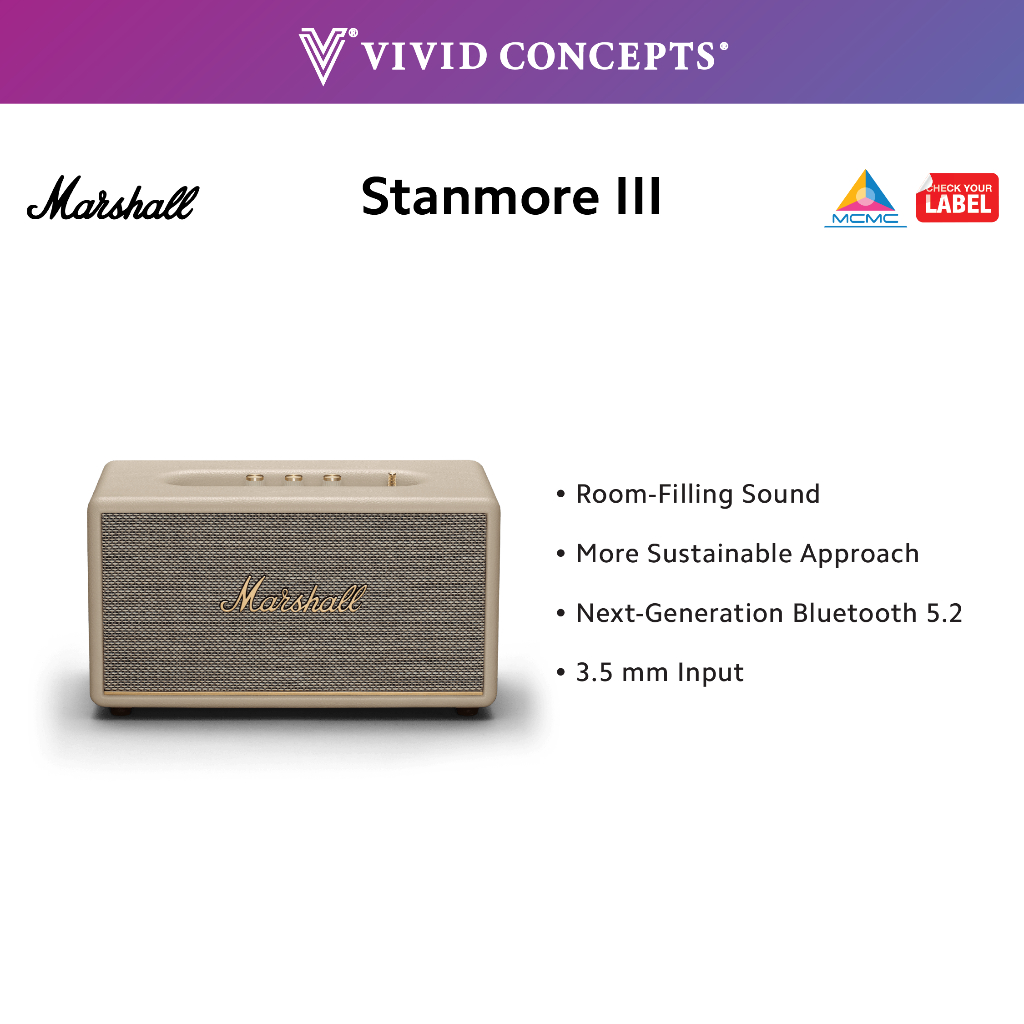 VIVID CONCEPTS®

Marshall

Stanmore III

MCMC

CHECK YOUR LABEL

Marshall

• Room-Filling Sound

• More Sustainable Approach

• Next-Generation Bluetooth 5.2

• 3.5 mm Input